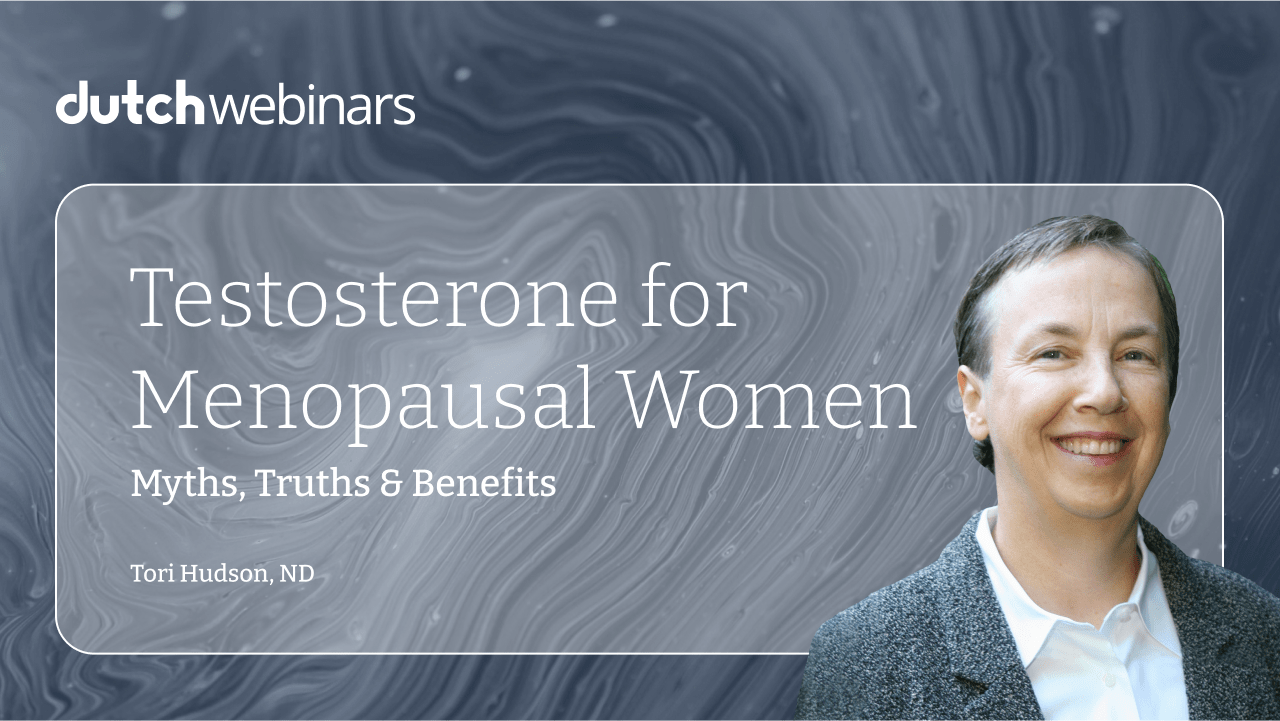 dutchwebinars

Testosterone for Menopausal Women

Myths, Truths & Benefits

Tori Hudson, ND